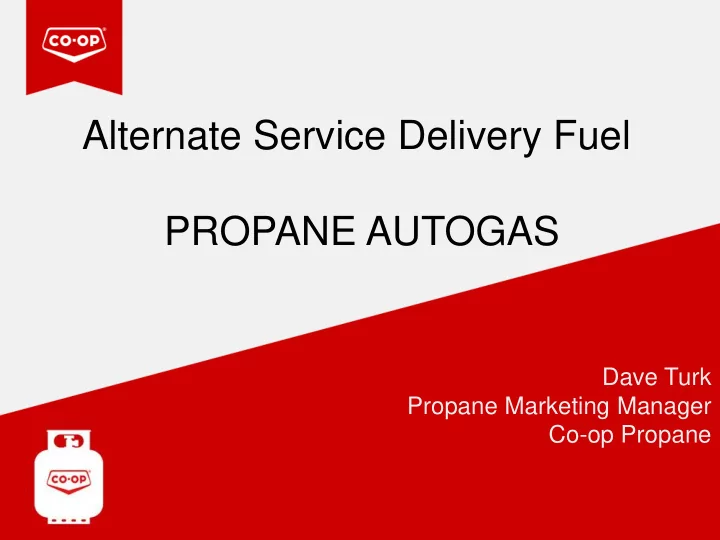 CO-OP

Alternate Service Delivery Fuel

PROPANE AUTOGAS

Dave Turk
Propane Marketing Manager
Co-op Propane

CO-OP